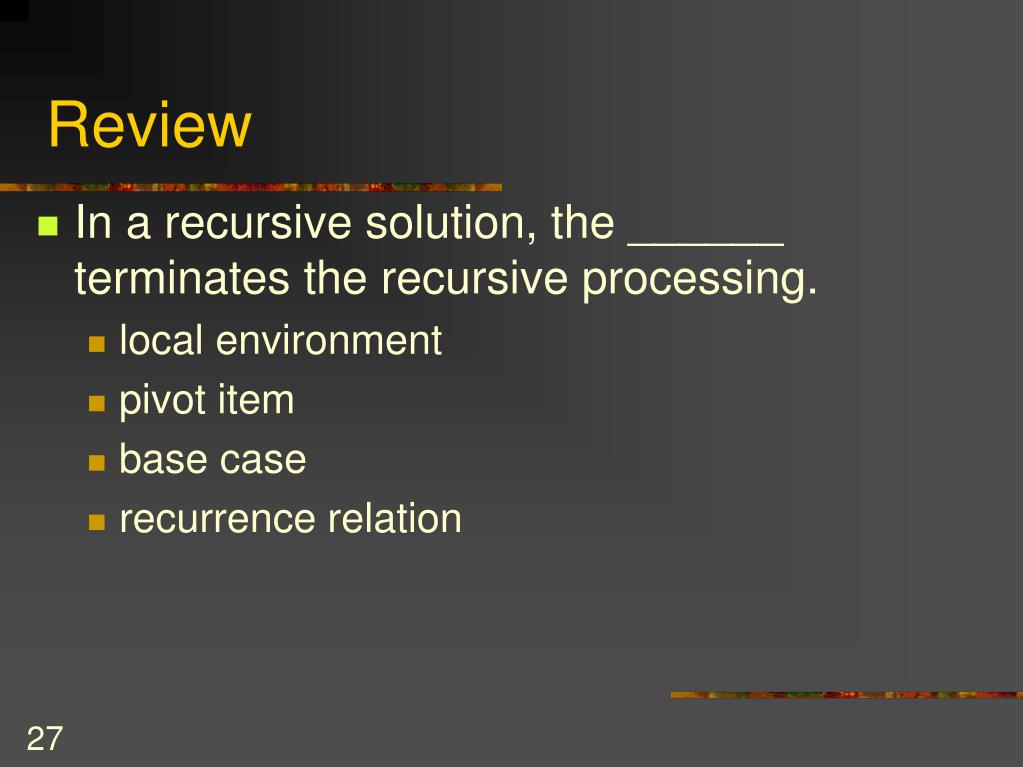 Review

In a recursive solution, the ______ terminates the recursive processing.

local environment

pivot item

base case

recurrence relation

27